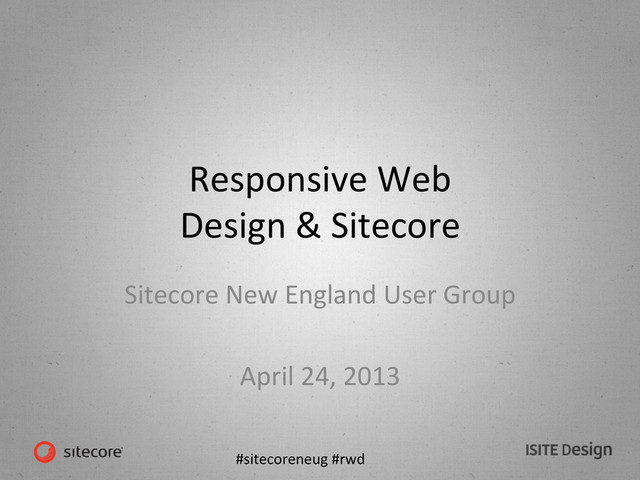 Responsive Web Design & Sitecore

Sitecore New England User Group

April 24, 2013

sitecore

#sitecoreneug #rwd

ISITE Design